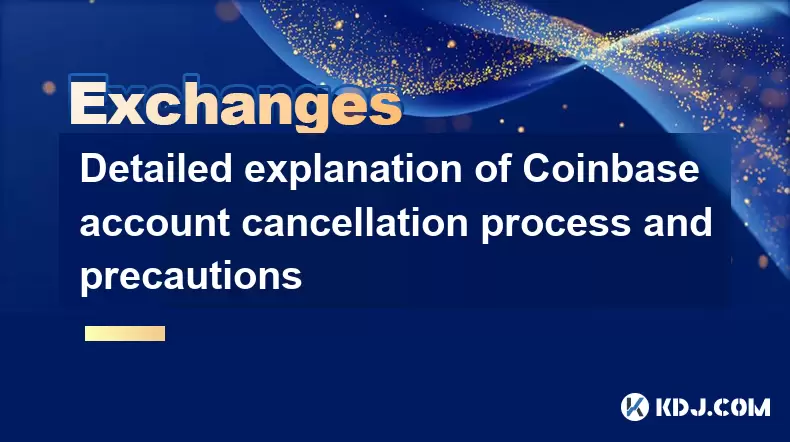 Exchanges

Detailed explanation of Coinbase account cancellation process and precautions

KDJ.COM